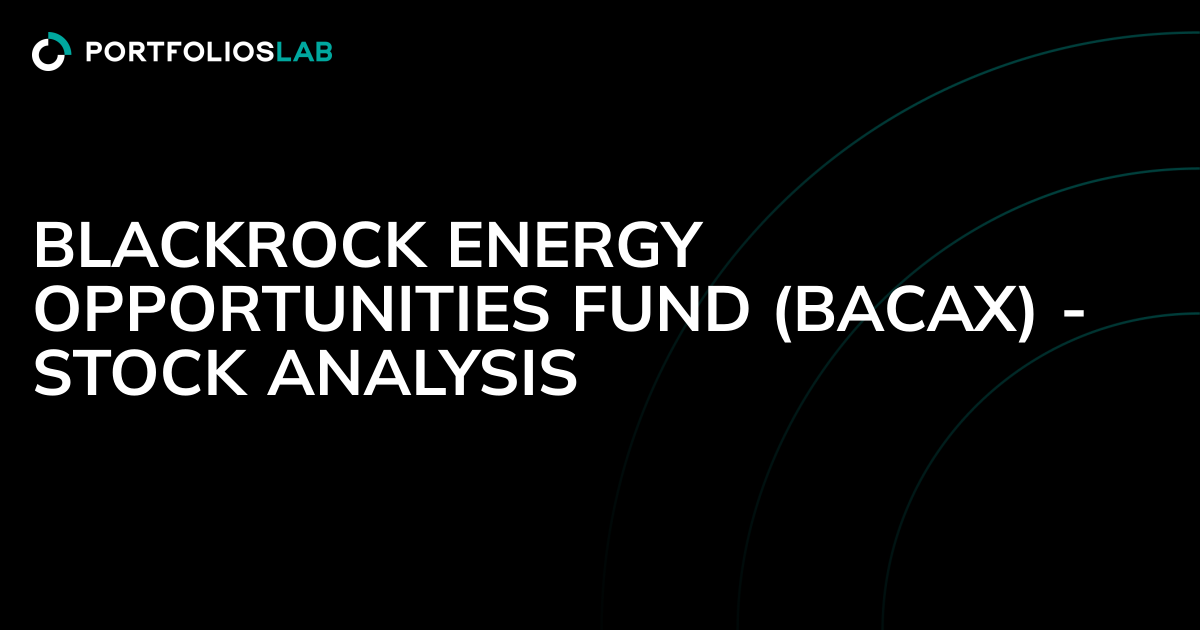 PORTFOLIOSLAB

BLACKROCK ENERGY OPPORTUNITIES FUND (BACAX) - STOCK ANALYSIS